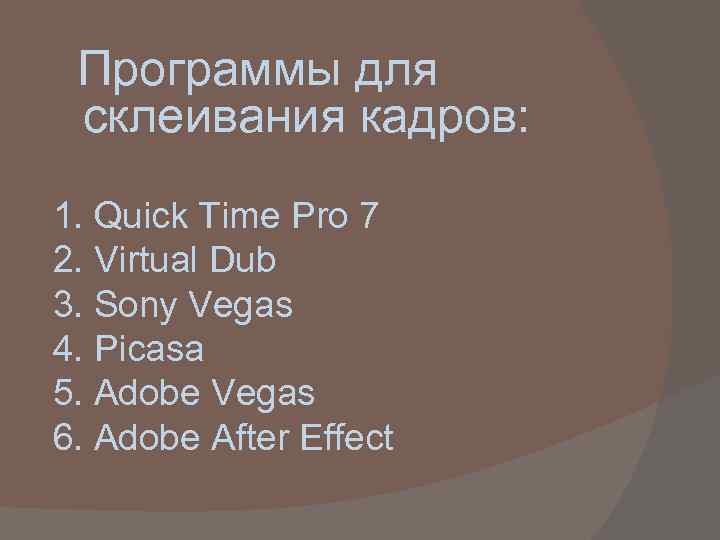 Программы для склеивания кадров:

1. Quick Time Pro 7
2. Virtual Dub
3. Sony Vegas
4. Picasa
5. Adobe Vegas
6. Adobe After Effect